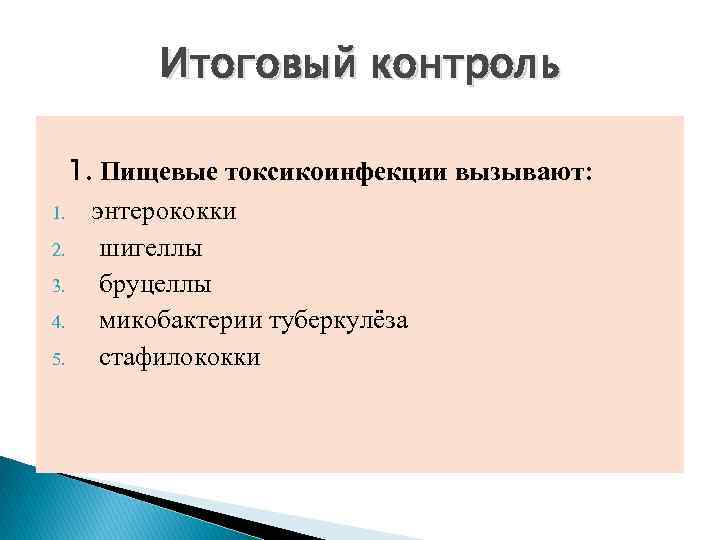 Итоговый контроль

1. Пищевые токсикоинфекции вызывают:

1. энтерококки
2. шигеллы
3. бруцеллы
4. микобактерии туберкулёза
5. стафилококки